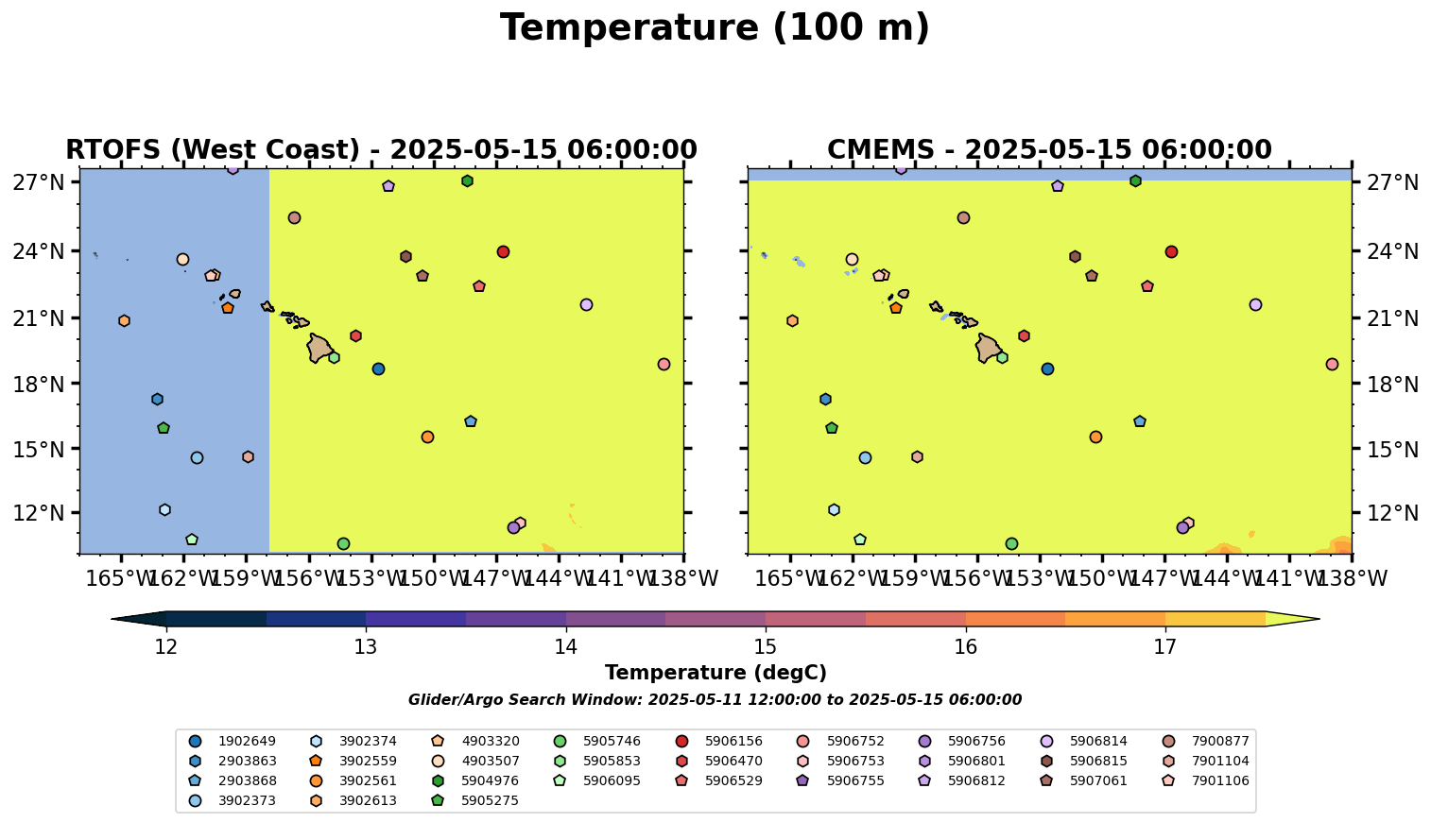 Temperature (100 m)

RTOFS (West Coast) - 2025-05-15 06:00:00

27°N
24°N
21°N
18°N
15°N
12°N
165°W 162°W 159°W 156°W 153°W 150°W 147°W 144°W 141°W 138°W

CMEMS - 2025-05-15 06:00:00

27°N
24°N
21°N
18°N
15°N
12°N
165°W 162°W 159°W 156°W 153°W 150°W 147°W 144°W 141°W 138°W

12 13 14 15 16 17
Temperature (degC)

Glider/Argo Search Window: 2025-05-11 12:00:00 to 2025-05-15 06:00:00

1902649
2903863
2903868
3902373
3902374
3902559
3902561
3902613
4903320
4903507
5904976
5905275
5905746
5905853
5906095
5906156
5906470
5906529
5906752
5906753
5906755
5906756
5906801
5906812
5906814
5906815
5907061
7900877
7901104
7901106